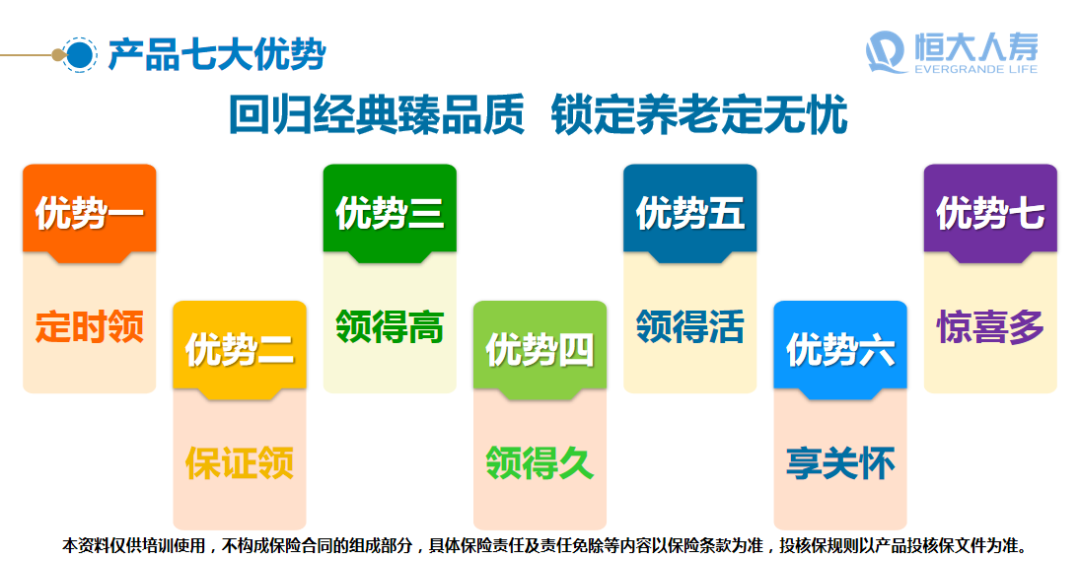 产品七大优势

恒大人寿
EVERGRANDE LIFE

回归经典臻品质 锁定养老定无忧

优势一
定时领

优势二
保证领

优势三
领得高

优势四
领得久

优势五
领得活

优势六
享关怀

优势七
惊喜多

本资料仅供培训使用，不构成保险合同的组成部分，具体保险责任及责任免除等内容以保险条款为准，投核保规则以产品投核保文件为准。